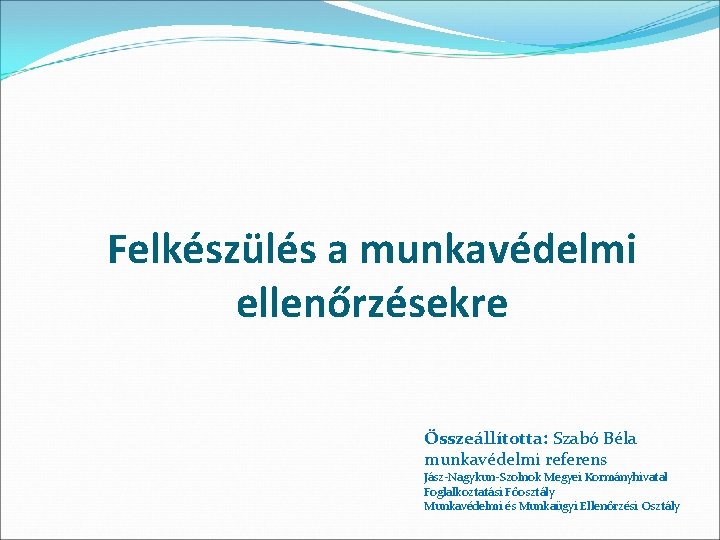 Felkészülés a munkavédelmi ellenőrzésekre

Összeállította: Szabó Béla
munkavédelmi referens
Jász-Nagykun-Szolnok Megyei Kormányhivatal
Foglalkoztatási Főosztály
Munkavédelmi és Munkaügyi Ellenőrzési Osztály